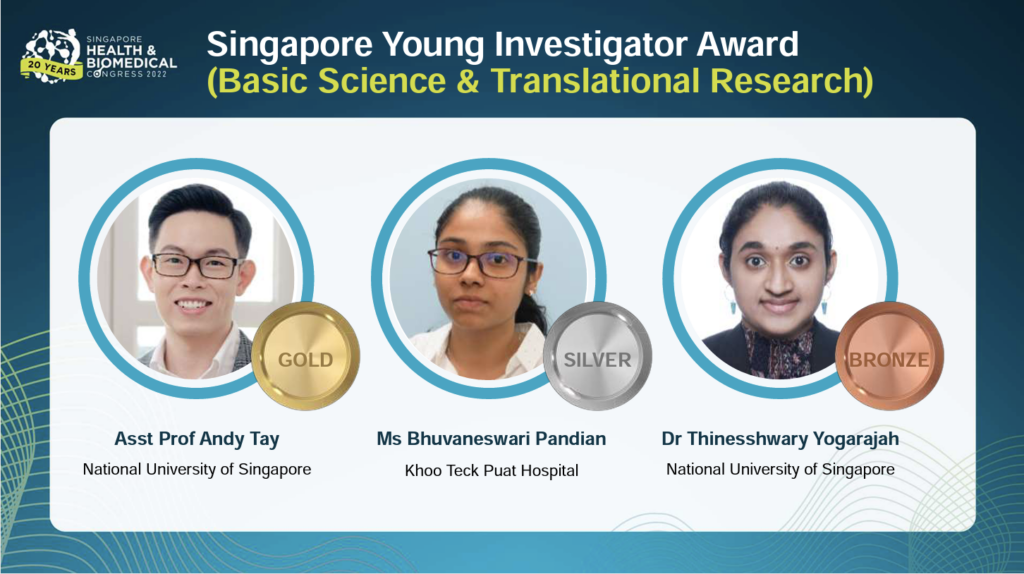 SINGAPORE HEALTH & BIOMEDICAL CONGRESS 2022
20 YEARS

Singapore Young Investigator Award
(Basic Science & Translational Research)

GOLD
Asst Prof Andy Tay
National University of Singapore

SILVER
Ms Bhuvaneswari Pandian
Khoo Teck Puat Hospital

BRONZE
Dr Thinesshwary Yogarajah
National University of Singapore